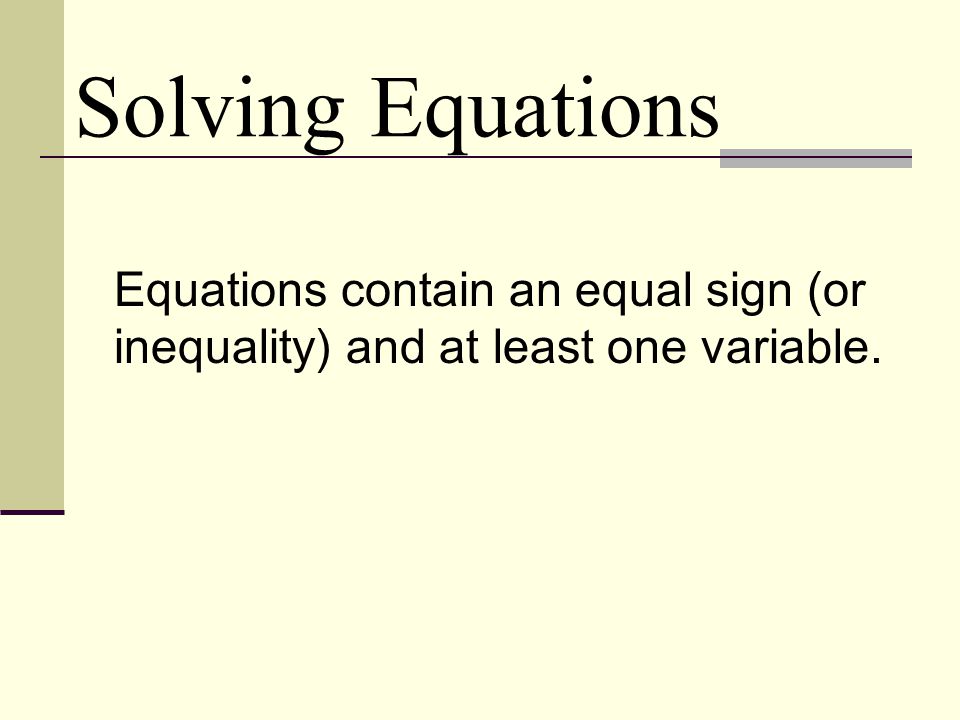 Solving Equations

Equations contain an equal sign (or inequality) and at least one variable.